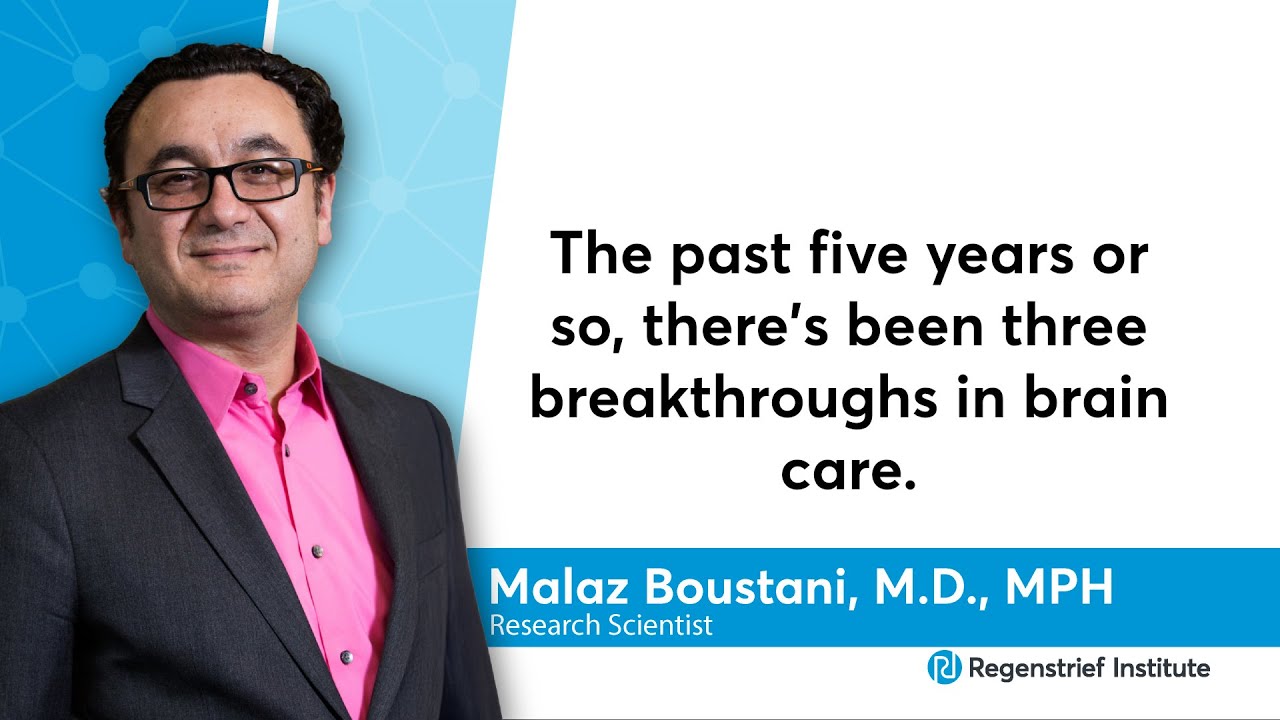 The past five years or so, there's been three breakthroughs in brain care.

Malaz Boustani, M.D., MPH
Research Scientist

Regenstrief Institute